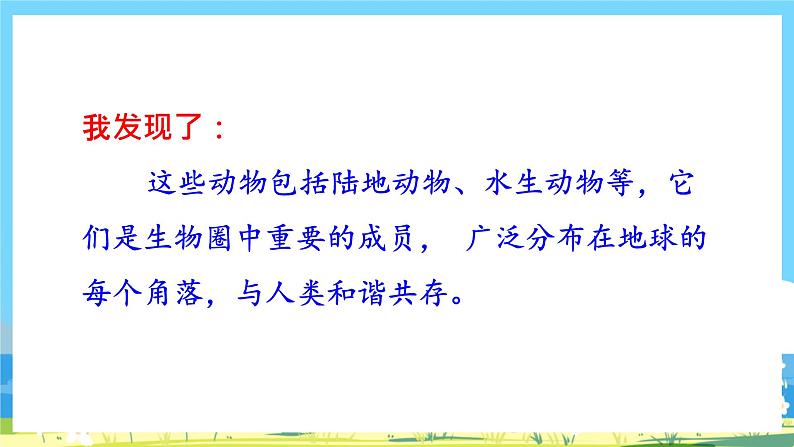 我发现了：

这些动物包括陆地动物、水生动物等，它们是生物圈中重要的成员， 广泛分布在地球的每个角落，与人类和谐共存。